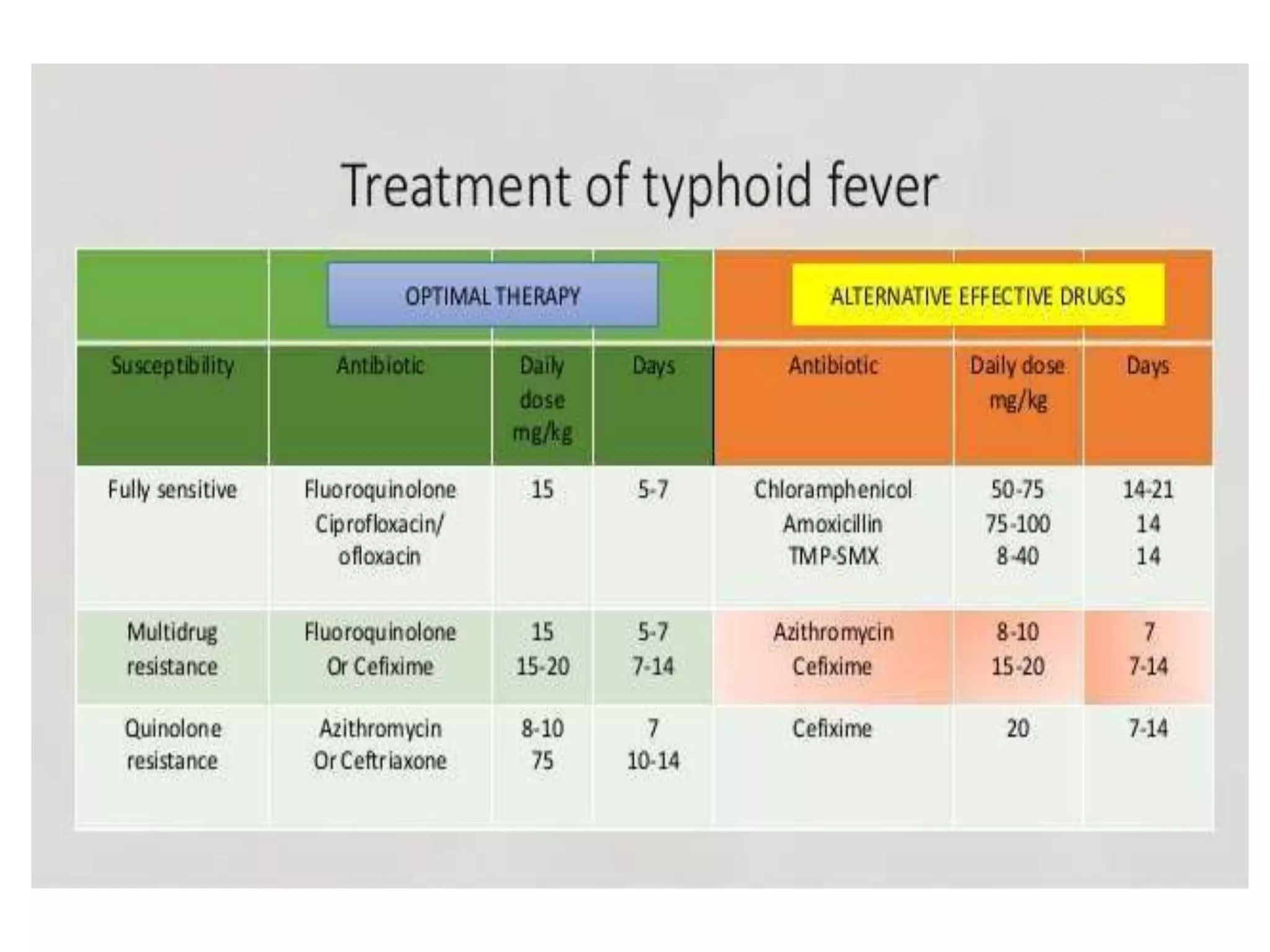 Treatment of typhoid fever

| | OPTIMAL THERAPY | | | ALTERNATIVE EFFECTIVE DRUGS | | |
|---|---|---|---|---|---|---|
| Susceptibility | Antibiotic | Daily dose mg/kg | Days | Antibiotic | Daily dose mg/kg | Days |
| Fully sensitive | Fluoroquinolone Ciprofloxacin/ ofloxacin | 15 | 5-7 | Chloramphenicol Amoxicillin TMP-SMX | 50-75 75-100 8-40 | 14-21 14 14 |
| Multidrug resistance | Fluoroquinolone Or Cefixime | 15 15-20 | 5-7 7-14 | Azithromycin Cefixime | 8-10 15-20 | 7 7-14 |
| Quinolone resistance | Azithromycin Or Ceftriaxone | 8-10 75 | 7 10-14 | Cefixime | 20 | 7-14 |